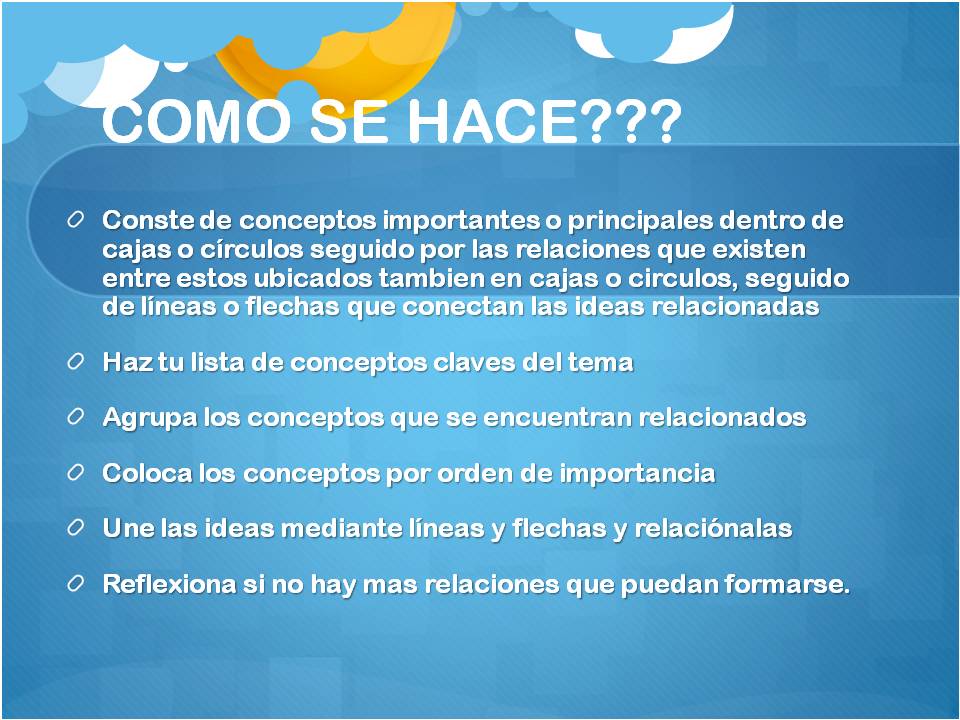 COMO SE HACE???

Conste de conceptos importantes o principales dentro de cajas o círculos seguido por las relaciones que existen entre estos ubicados tambien en cajas o circulos, seguido de líneas o flechas que conectan las ideas relacionadas

Haz tu lista de conceptos claves del tema

Agrupa los conceptos que se encuentran relacionados

Coloca los conceptos por orden de importancia

Une las ideas mediante líneas y flechas y relaciónalas

Reflexiona si no hay mas relaciones que puedan formarse.